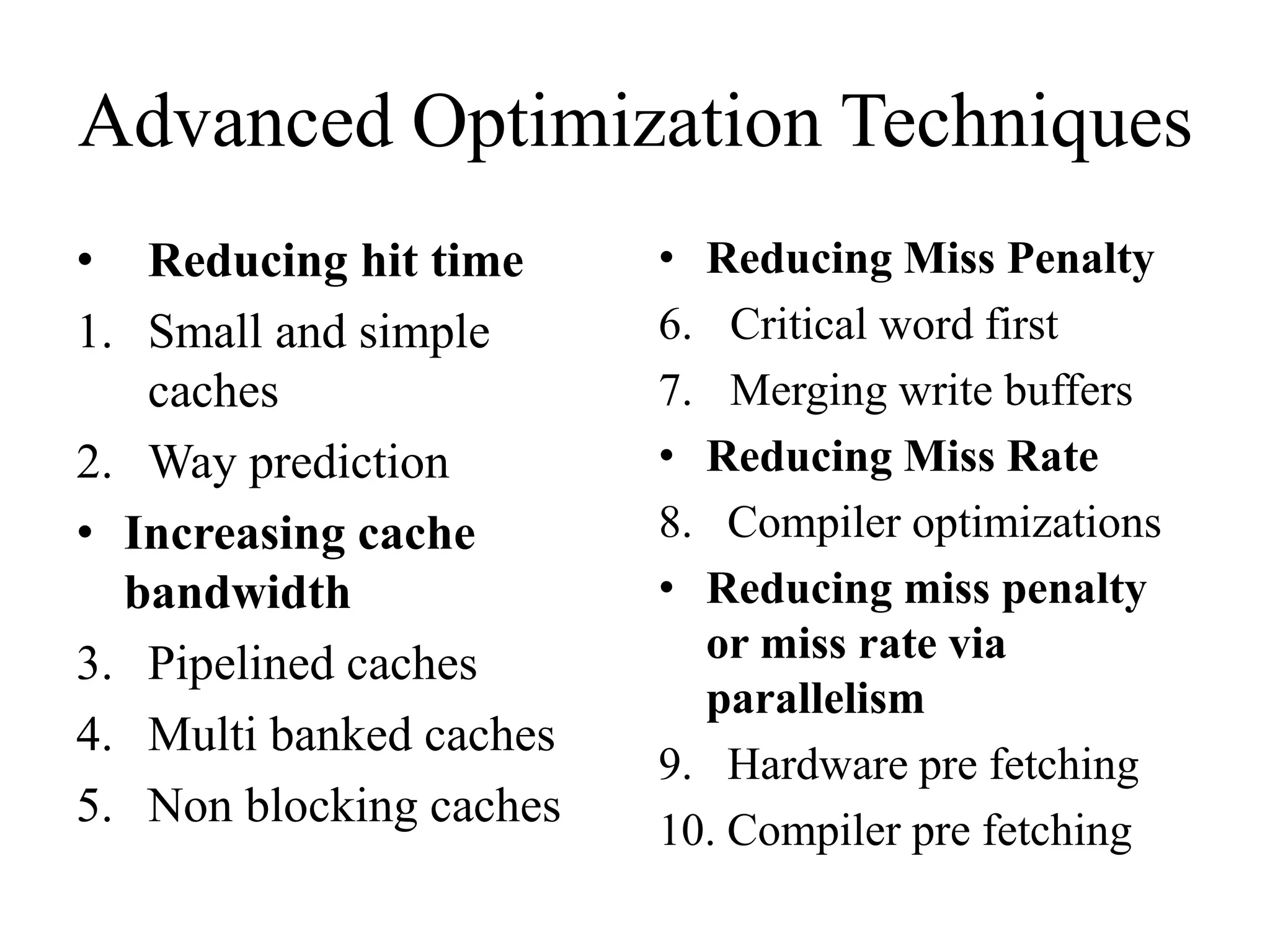 Advanced Optimization Techniques

• Reducing hit time
1. Small and simple caches
2. Way prediction
• Increasing cache bandwidth
3. Pipelined caches
4. Multi banked caches
5. Non blocking caches

• Reducing Miss Penalty
6. Critical word first
7. Merging write buffers
• Reducing Miss Rate
8. Compiler optimizations
• Reducing miss penalty or miss rate via parallelism
9. Hardware pre fetching
10. Compiler pre fetching